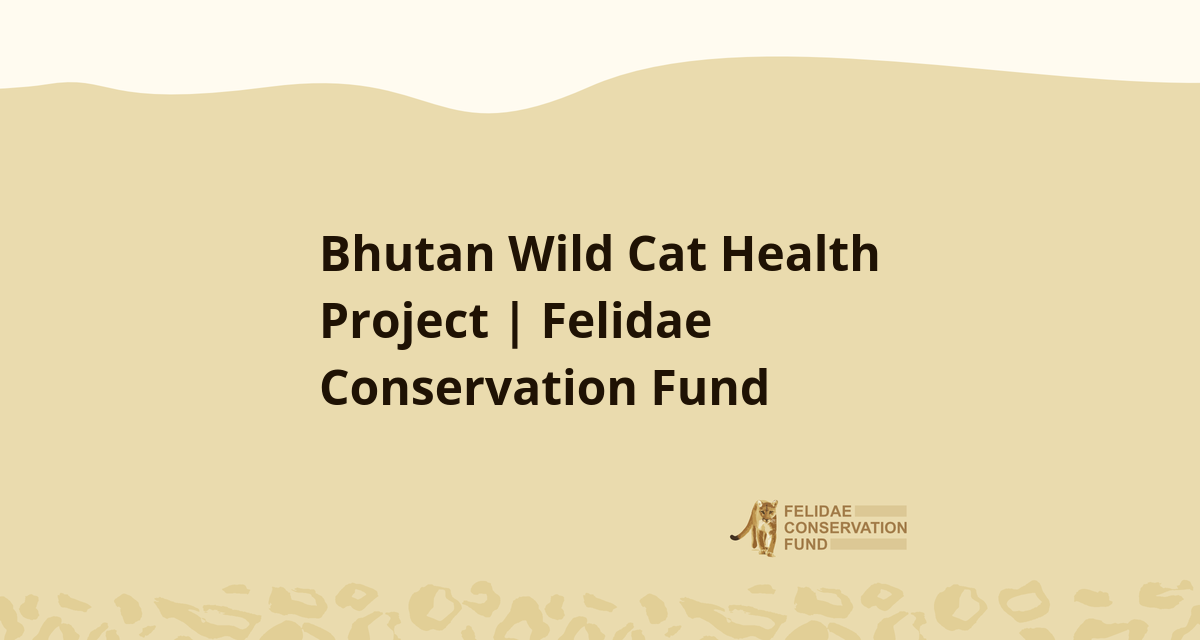 Bhutan Wild Cat Health Project | Felidae Conservation Fund

FELIDAE
CONSERVATION
FUND